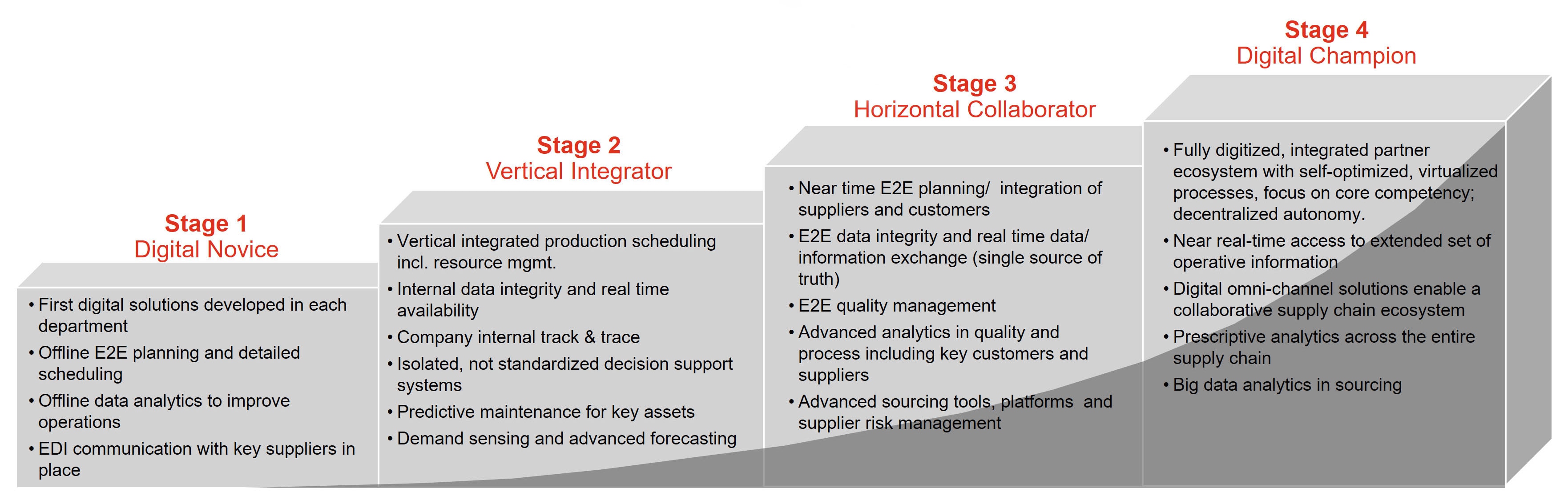 Stage 1
Digital Novice

• First digital solutions developed in each department
• Offline E2E planning and detailed scheduling
• Offline data analytics to improve operations
• EDI communication with key suppliers in place

Stage 2
Vertical Integrator

• Vertical integrated production scheduling incl. resource mgmt.
• Internal data integrity and real time availability
• Company internal track & trace
• Isolated, not standardized decision support systems
• Predictive maintenance for key assets
• Demand sensing and advanced forecasting

Stage 3
Horizontal Collaborator

• Near time E2E planning/ integration of suppliers and customers
• E2E data integrity and real time data/ information exchange (single source of truth)
• E2E quality management
• Advanced analytics in quality and process including key customers and suppliers
• Advanced sourcing tools, platforms and supplier risk management

Stage 4
Digital Champion

• Fully digitized, integrated partner ecosystem with self-optimized, virtualized processes, focus on core competency; decentralized autonomy.
• Near real-time access to extended set of operative information
• Digital omni-channel solutions enable a collaborative supply chain ecosystem
• Prescriptive analytics across the entire supply chain
• Big data analytics in sourcing